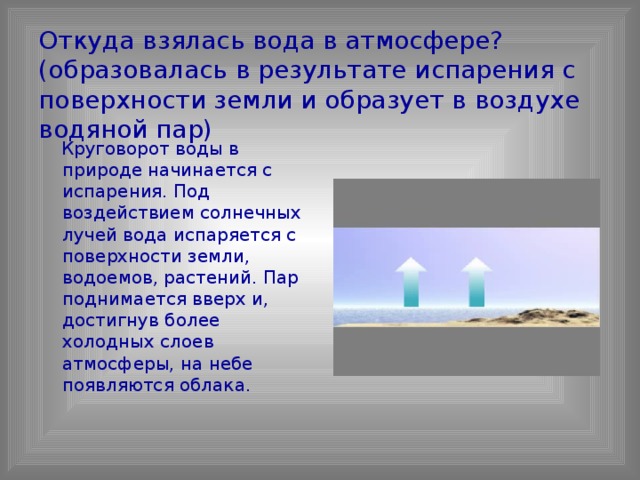 Откуда взялась вода в атмосфере? (образовалась в результате испарения с поверхности земли и образует в воздухе водяной пар)

Круговорот воды в природе начинается с испарения. Под воздействием солнечных лучей вода испаряется с поверхности земли, водоемов, растений. Пар поднимается вверх и, достигнув более холодных слоев атмосферы, на небе появляются облака.